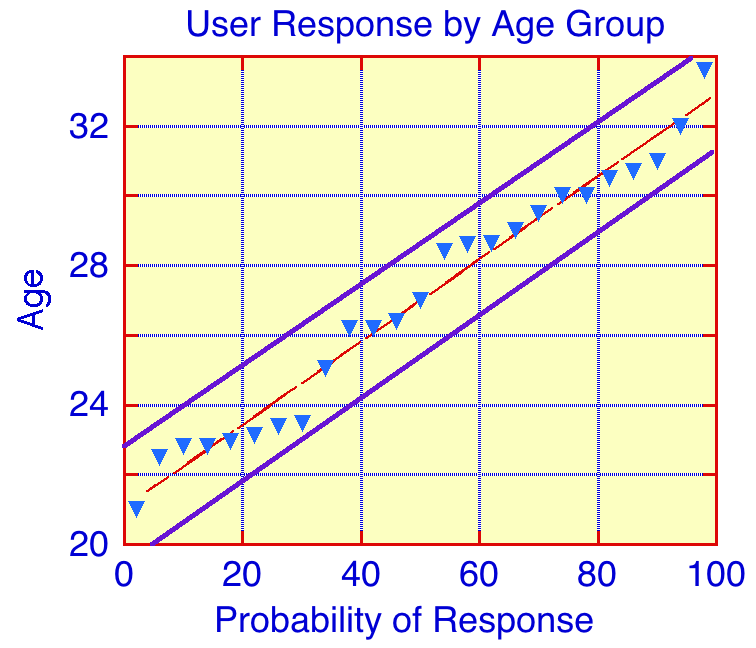 User Response by Age Group

Age

32

28

24

20

0

20

40

60

80

100

Probability of Response